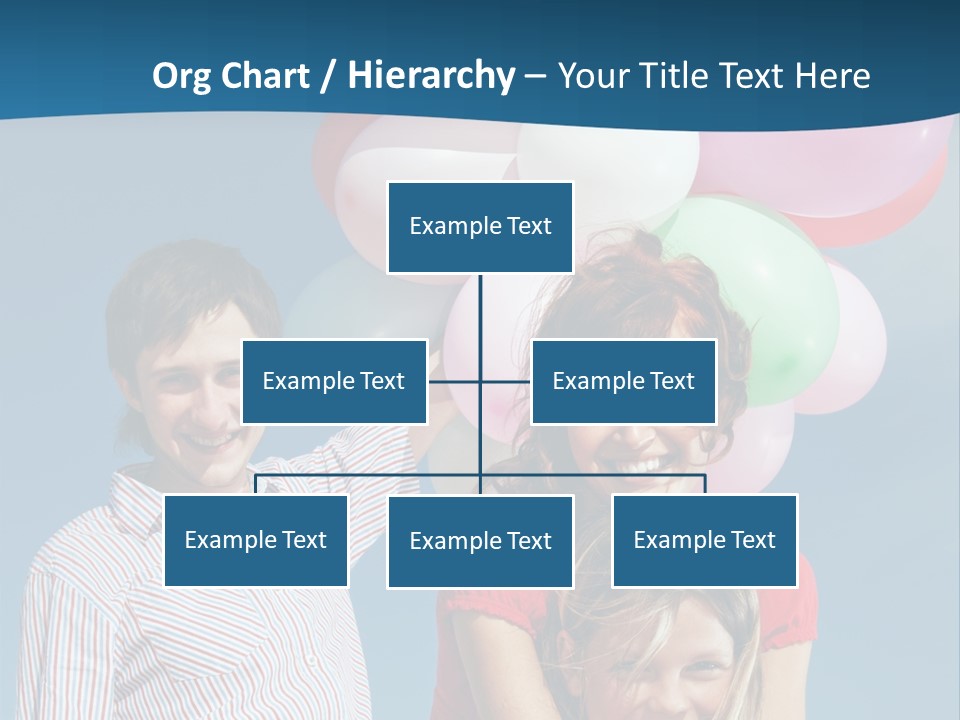 Org Chart / Hierarchy – Your Title Text Here

Example Text

Example Text

Example Text

Example Text

Example Text

Example Text